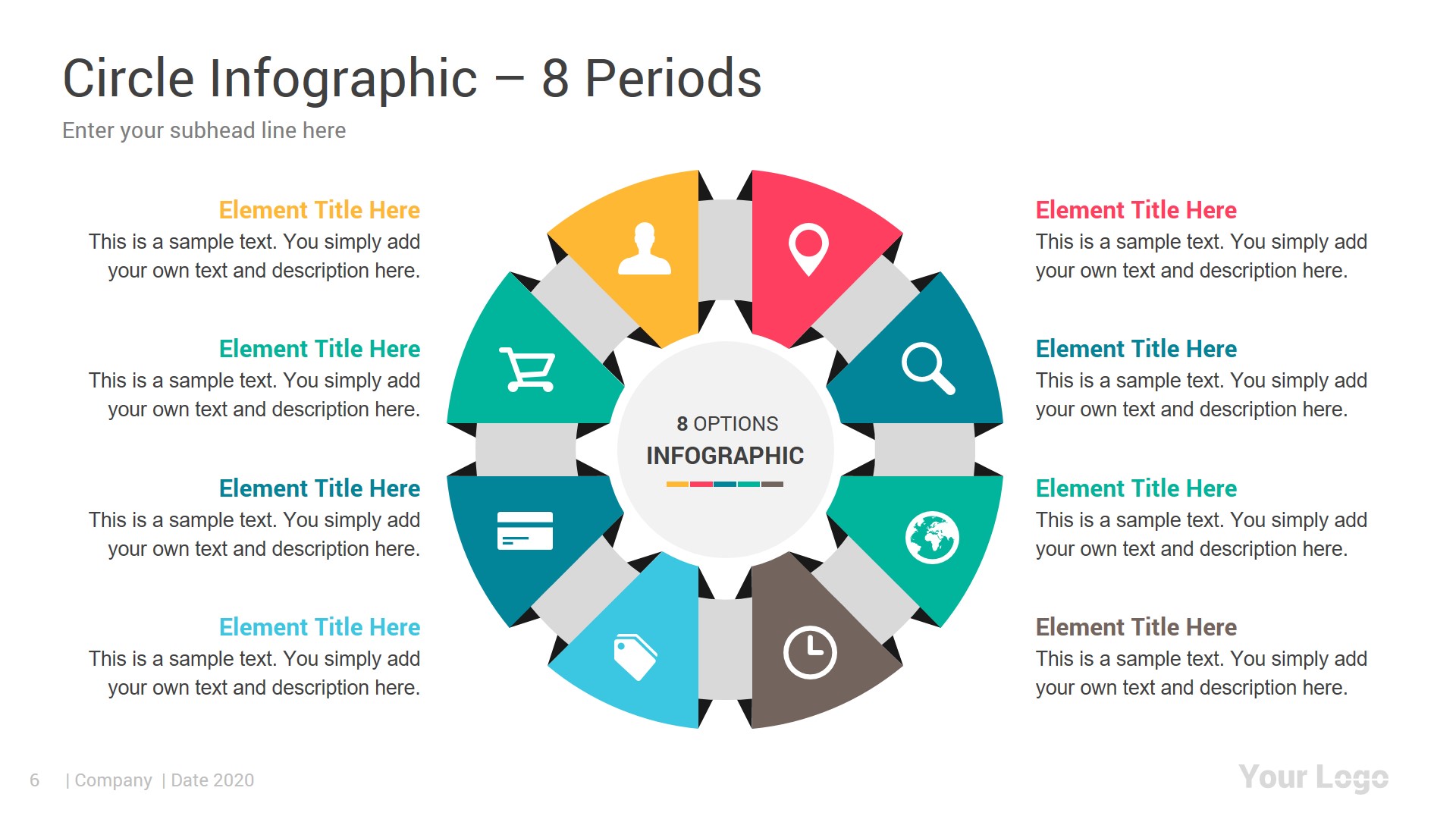 Circle Infographic – 8 Periods

Enter your subhead line here

Element Title Here
This is a sample text. You simply add your own text and description here.

Element Title Here
This is a sample text. You simply add your own text and description here.

Element Title Here
This is a sample text. You simply add your own text and description here.

Element Title Here
This is a sample text. You simply add your own text and description here.

8 OPTIONS
INFOGRAPHIC

Element Title Here
This is a sample text. You simply add your own text and description here.

Element Title Here
This is a sample text. You simply add your own text and description here.

Element Title Here
This is a sample text. You simply add your own text and description here.

Element Title Here
This is a sample text. You simply add your own text and description here.

6 | Company | Date 2020

Your Logo